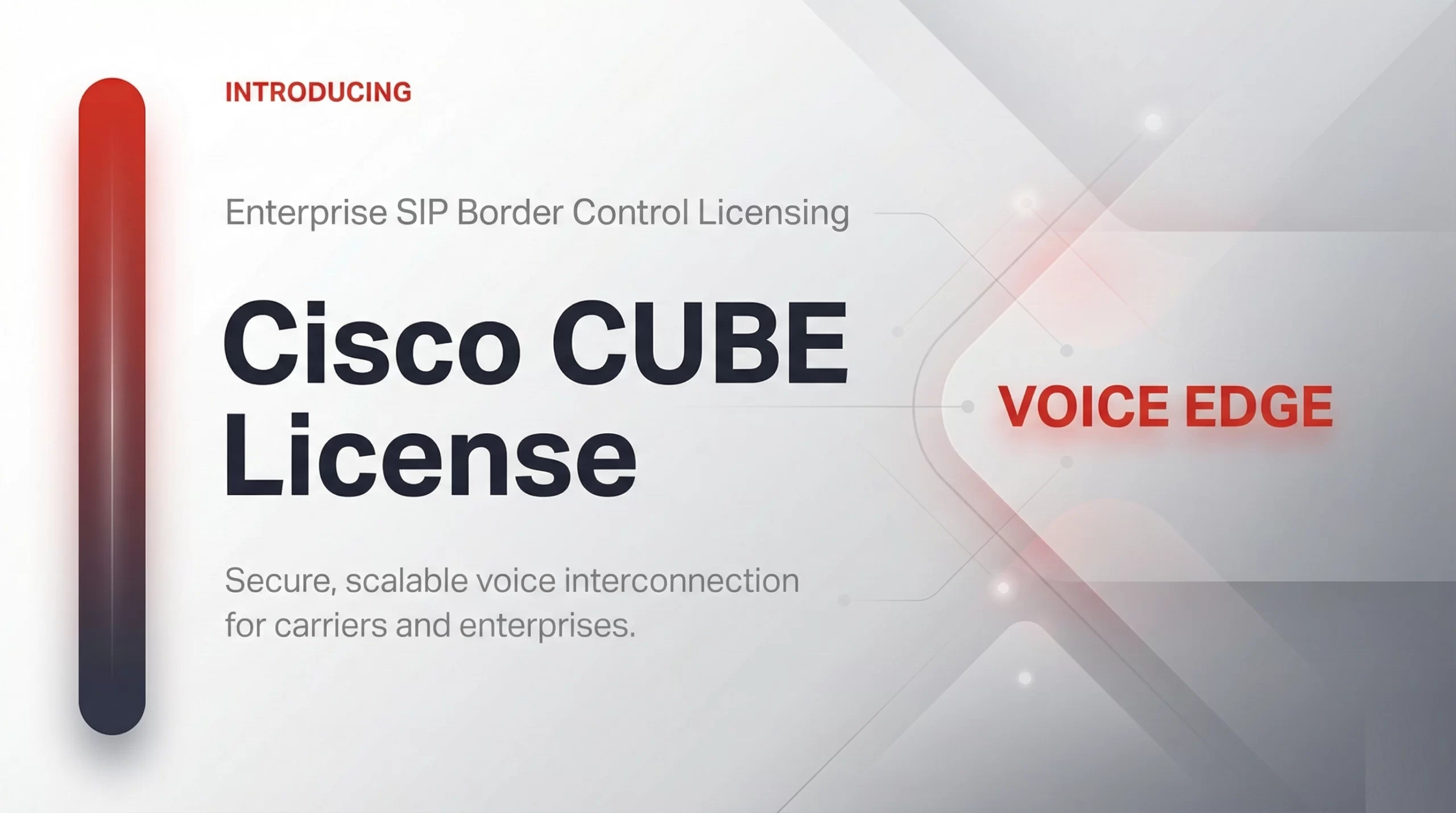 INTRODUCING

Enterprise SIP Border Control Licensing

Cisco CUBE License

Secure, scalable voice interconnection for carriers and enterprises.

VOICE EDGE